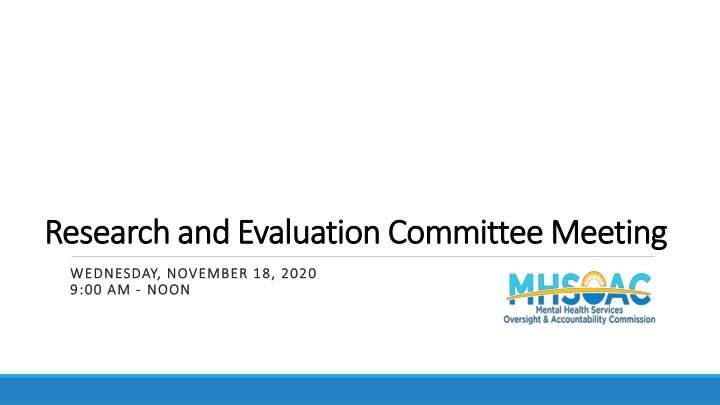 Research and Evaluation Committee Meeting

WEDNESDAY, NOVEMBER 18, 2020
9:00 AM - NOON

MHSOAC
Mental Health Services
Oversight & Accountability Commission